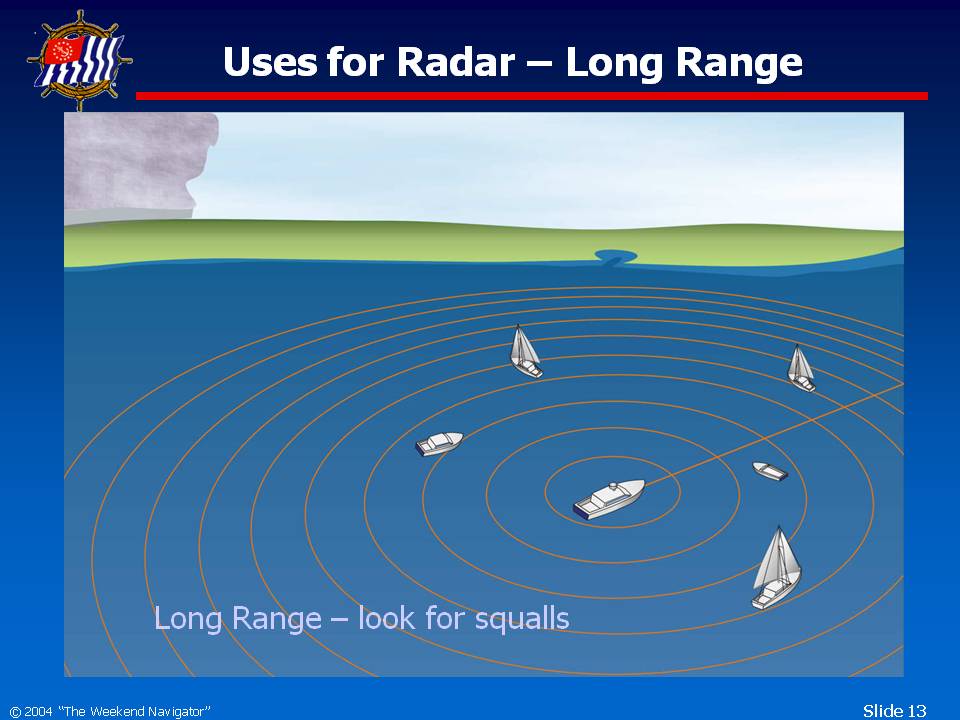 Uses for Radar – Long Range

Long Range – look for squalls

© 2004 "The Weekend Navigator"

Slide 13